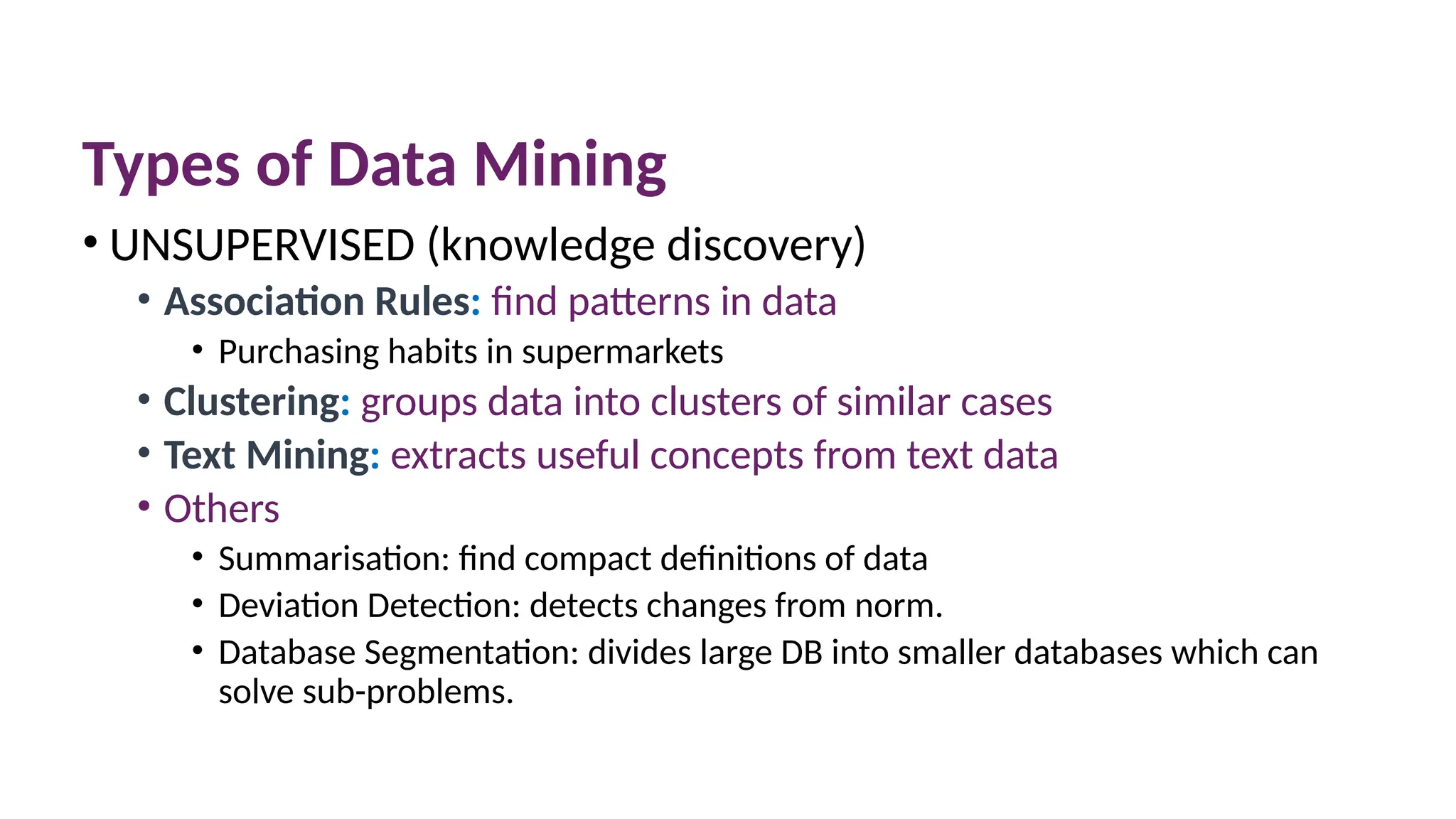 Types of Data Mining

• UNSUPERVISED (knowledge discovery)
  • Association Rules: find patterns in data
    • Purchasing habits in supermarkets
  • Clustering: groups data into clusters of similar cases
  • Text Mining: extracts useful concepts from text data
  • Others
    • Summarisation: find compact definitions of data
    • Deviation Detection: detects changes from norm.
    • Database Segmentation: divides large DB into smaller databases which can solve sub-problems.